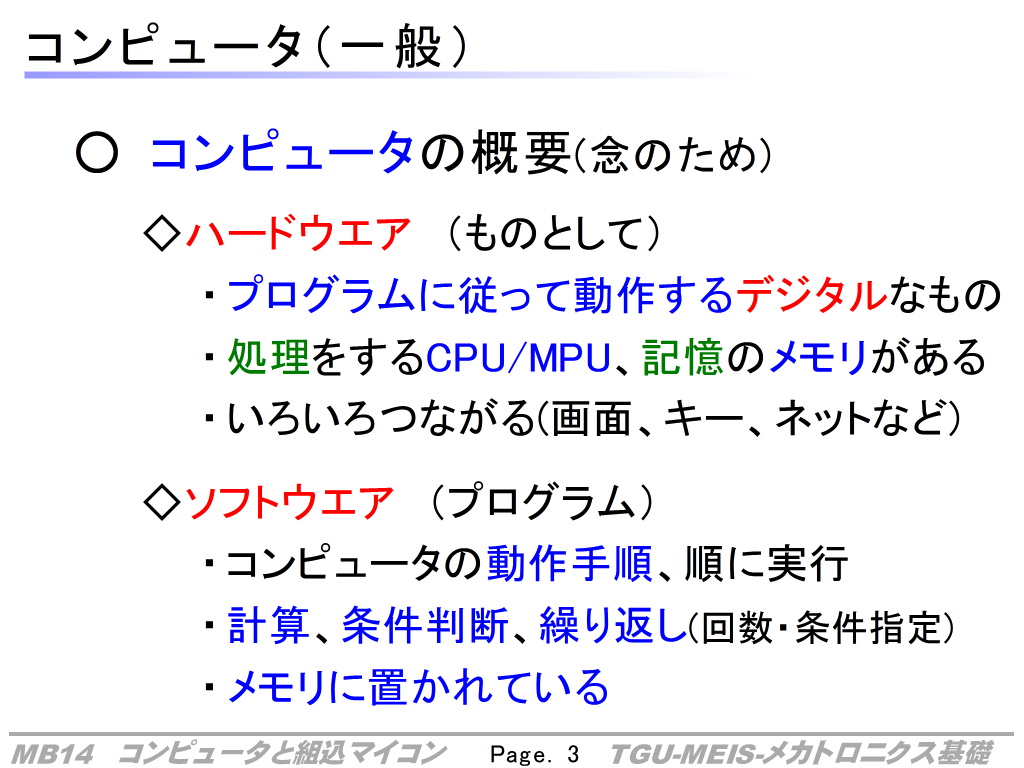 コンピュータ（一般）

○ コンピュータの概要（念のため）

◇ハードウエア （ものとして）

・プログラムに従って動作するデジタルなもの

・処理をするCPU/MPU、記憶のメモリがある

・いろいろつながる(画面、キー、ネットなど)

◇ソフトウエア （プログラム）

・コンピュータの動作手順、順に実行

・計算、条件判断、繰り返し(回数・条件指定)

・メモリに置かれている

MB14 コンピュータと組込マイコン Page. 3 TGU-MEIS-メカトロニクス基礎